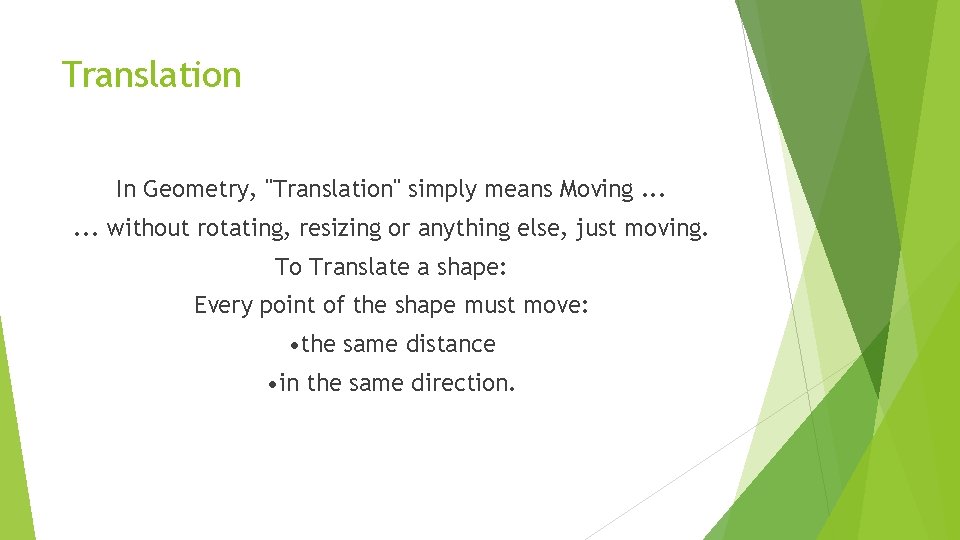 Translation

In Geometry, "Translation" simply means Moving ...
... without rotating, resizing or anything else, just moving.
To Translate a shape:
Every point of the shape must move:
•the same distance
•in the same direction.